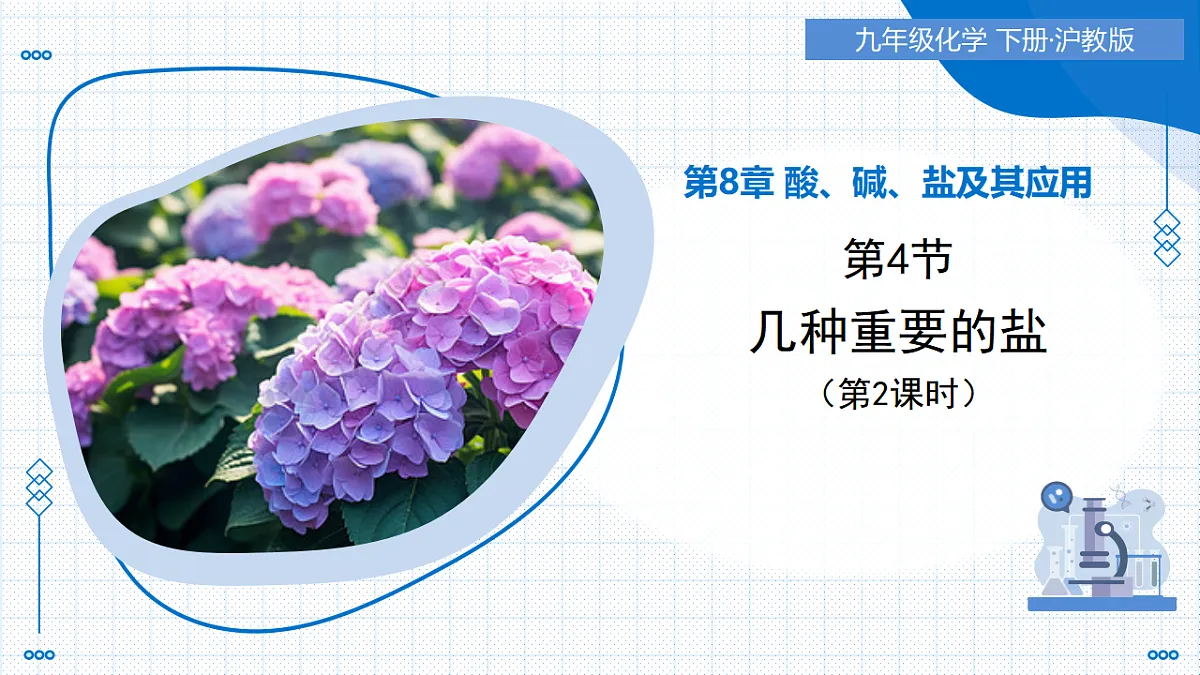 九年级化学 下册·沪教版

第8章 酸、碱、盐及其应用

第4节

几种重要的盐

（第2课时）